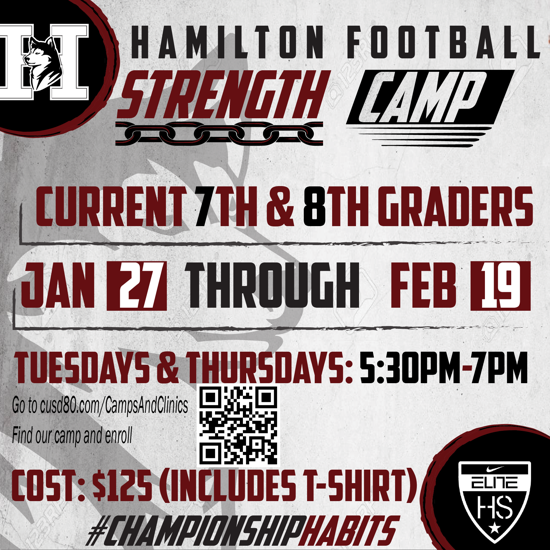 H

HAMILTON FOOTBALL

STRENGTH CAMP

CURRENT 7TH & 8TH GRADERS

JAN 27 THROUGH FEB 19

TUESDAYS & THURSDAYS: 5:30PM-7PM

Go to cusd80.com/CampsAndClinics

Find our camp and enroll

COST: $125 (INCLUDES T-SHIRT)

#CHAMPIONSHIPHABITS

ELITE

HS